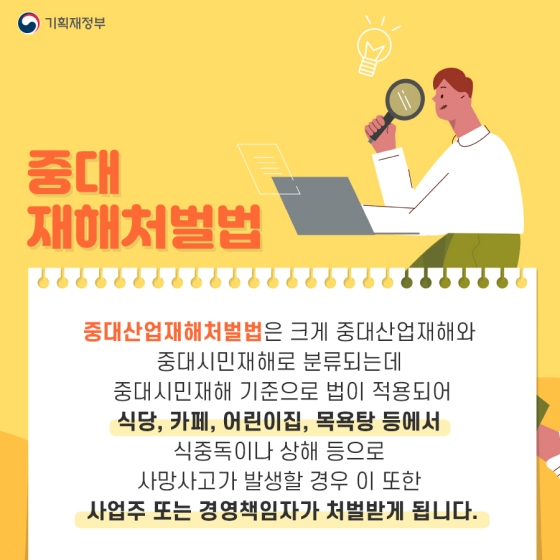 기획재정부

중대
재해처벌법

중대산업재해처벌법은 크게 중대산업재해와
중대시민재해로 분류되는데
중대시민재해 기준으로 법이 적용되어
식당, 카페, 어린이집, 목욕탕 등에서
식중독이나 상해 등으로
사망사고가 발생할 경우 이 또한
사업주 또는 경영책임자가 처벌받게 됩니다.